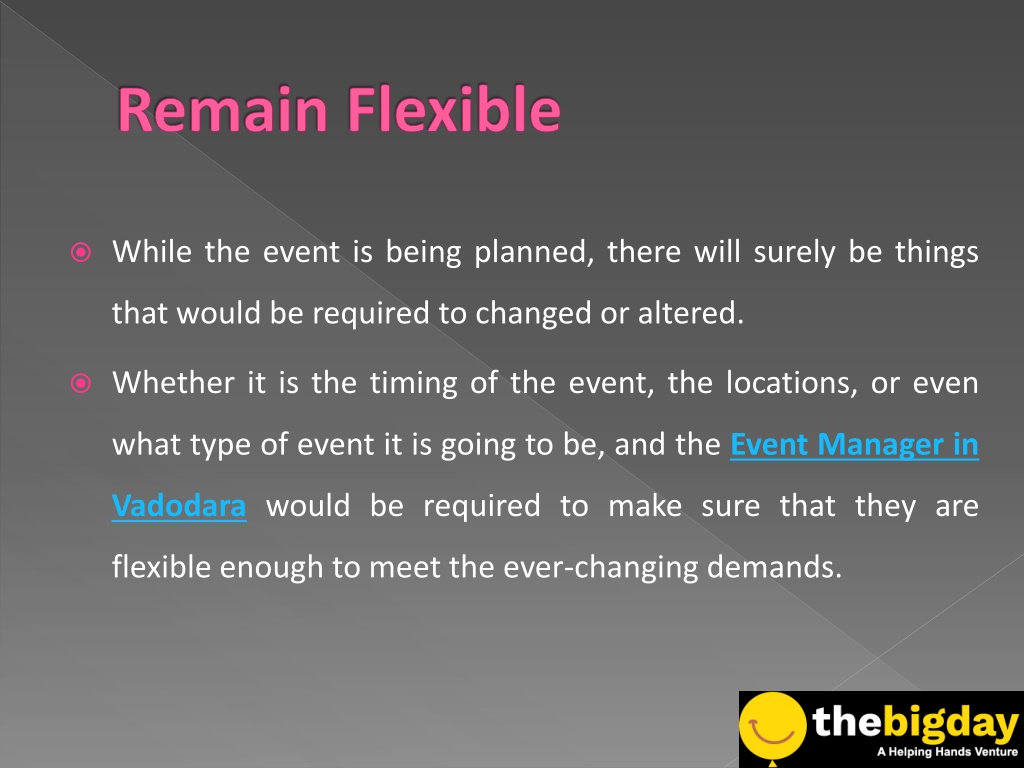 Remain Flexible

While the event is being planned, there will surely be things that would be required to changed or altered.

Whether it is the timing of the event, the locations, or even what type of event it is going to be, and the Event Manager in Vadodara would be required to make sure that they are flexible enough to meet the ever-changing demands.

thebigday
A Helping Hands Venture